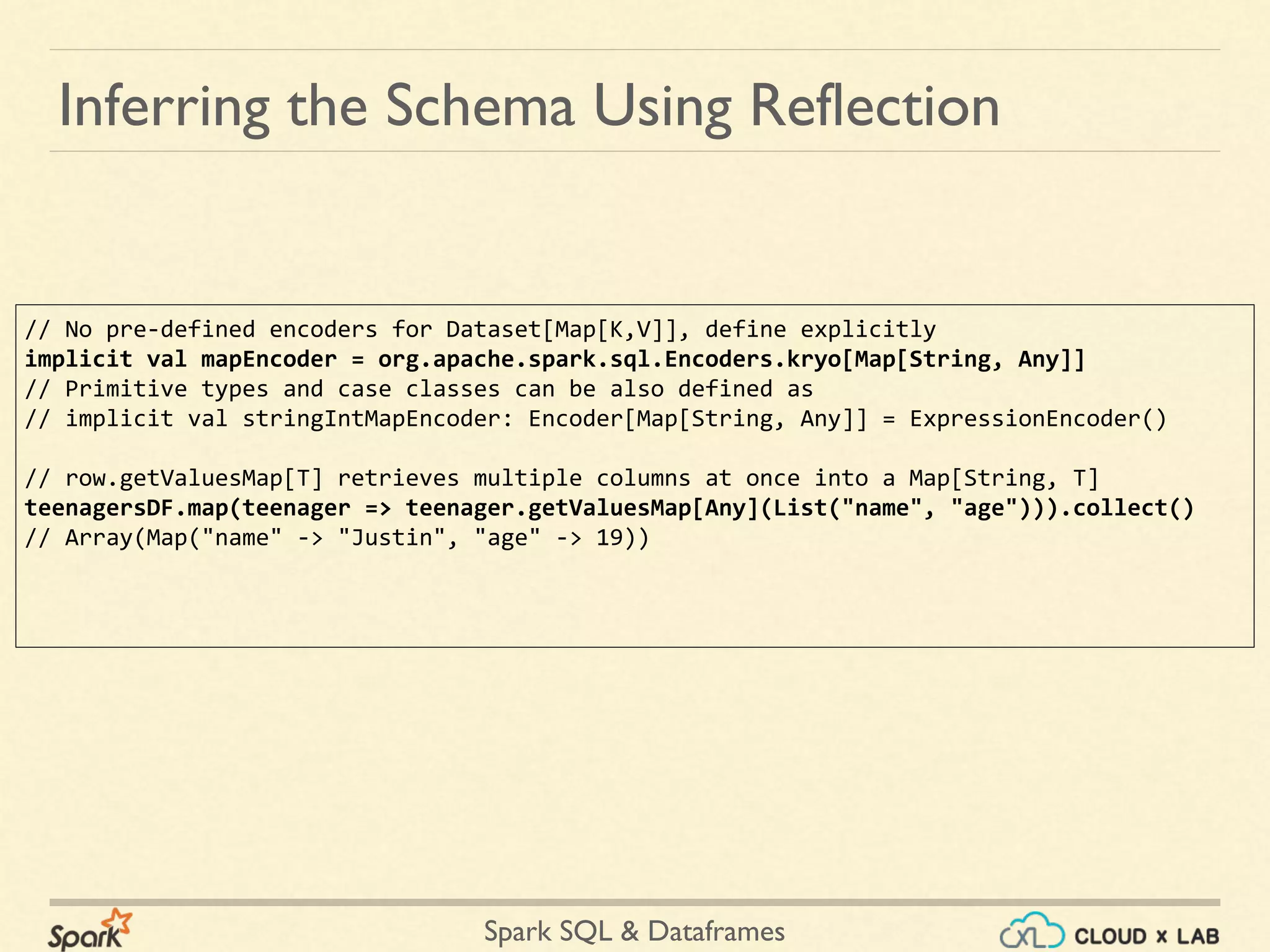 Inferring the Schema Using Reflection

// No pre-defined encoders for Dataset[Map[K,V]], define explicitly
implicit val mapEncoder = org.apache.spark.sql.Encoders.kryo[Map[String, Any]]
// Primitive types and case classes can be also defined as
// implicit val stringIntMapEncoder: Encoder[Map[String, Any]] = ExpressionEncoder()

// row.getValuesMap[T] retrieves multiple columns at once into a Map[String, T]
teenagersDF.map(teenager => teenager.getValuesMap[Any](List("name", "age"))).collect()
// Array(Map("name" -> "Justin", "age" -> 19))

Spark

Spark SQL & Dataframes

CXL CLOUD x LAB